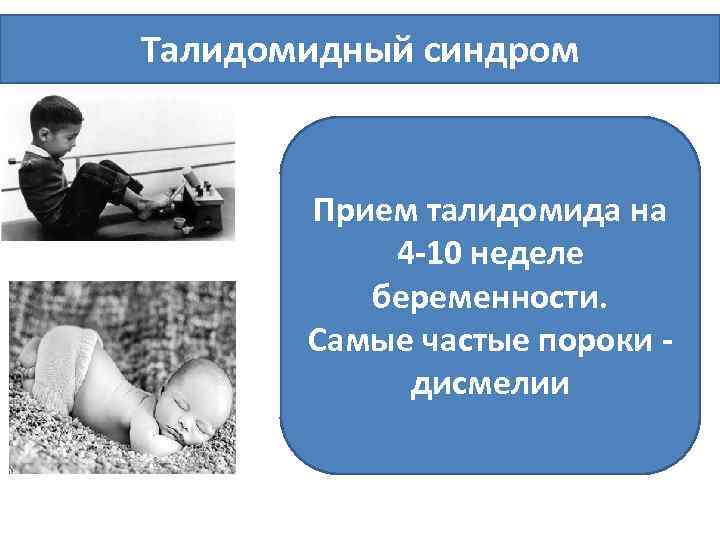 Талидомидный синдром

Прием талидомида на 4-10 неделе беременности. Самые частые пороки - дисмелии